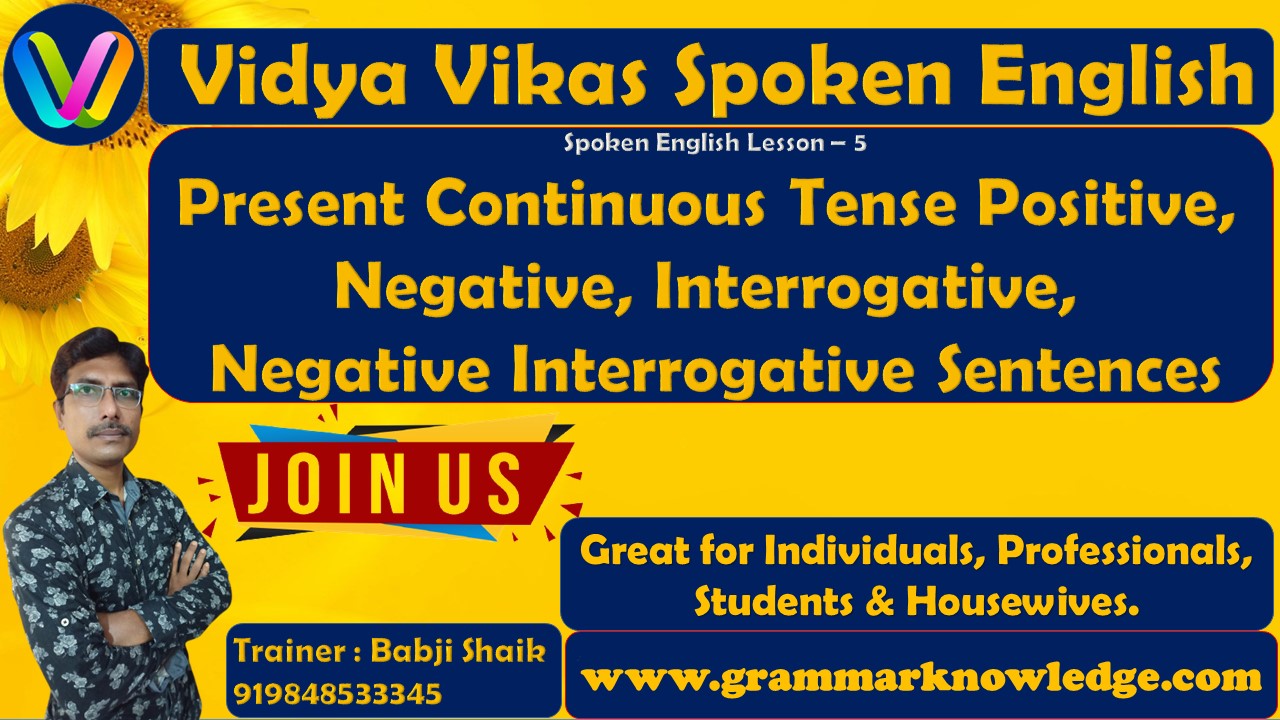 Vidya Vikas Spoken English

Spoken English Lesson – 5

Present Continuous Tense Positive, Negative, Interrogative, Negative Interrogative Sentences

JOIN US

Great for Individuals, Professionals, Students & Housewives.

Trainer : Babji Shaik
919848533345

www.grammarknowledge.com